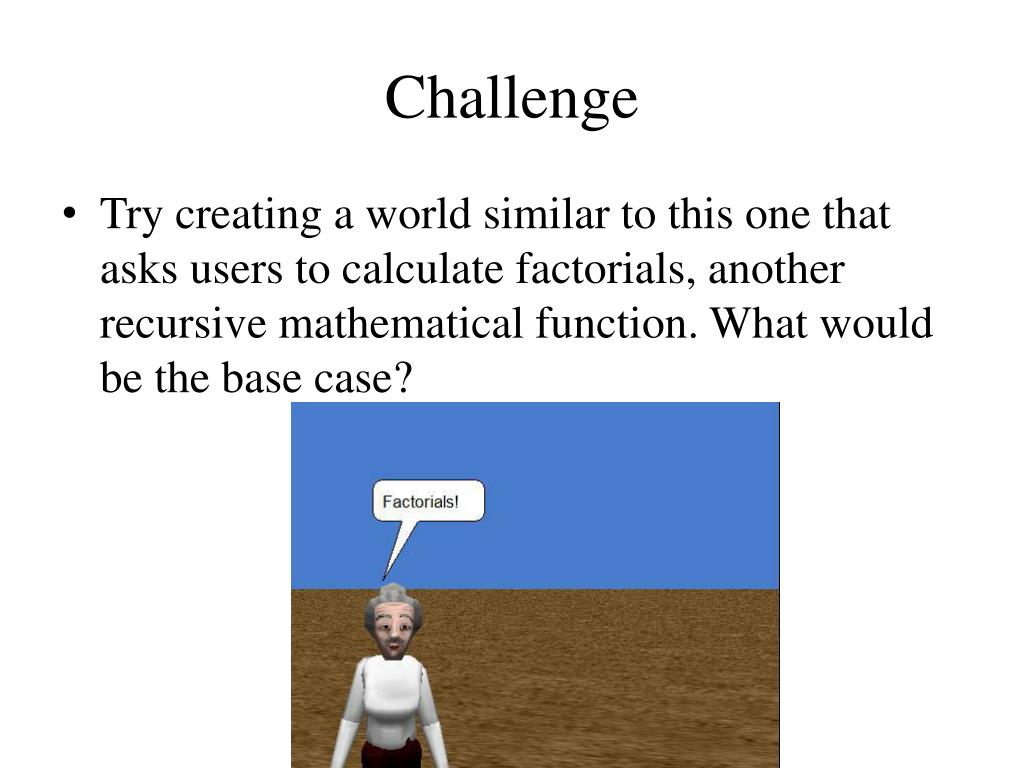 Challenge

• Try creating a world similar to this one that asks users to calculate factorials, another recursive mathematical function. What would be the base case?

Factorials!